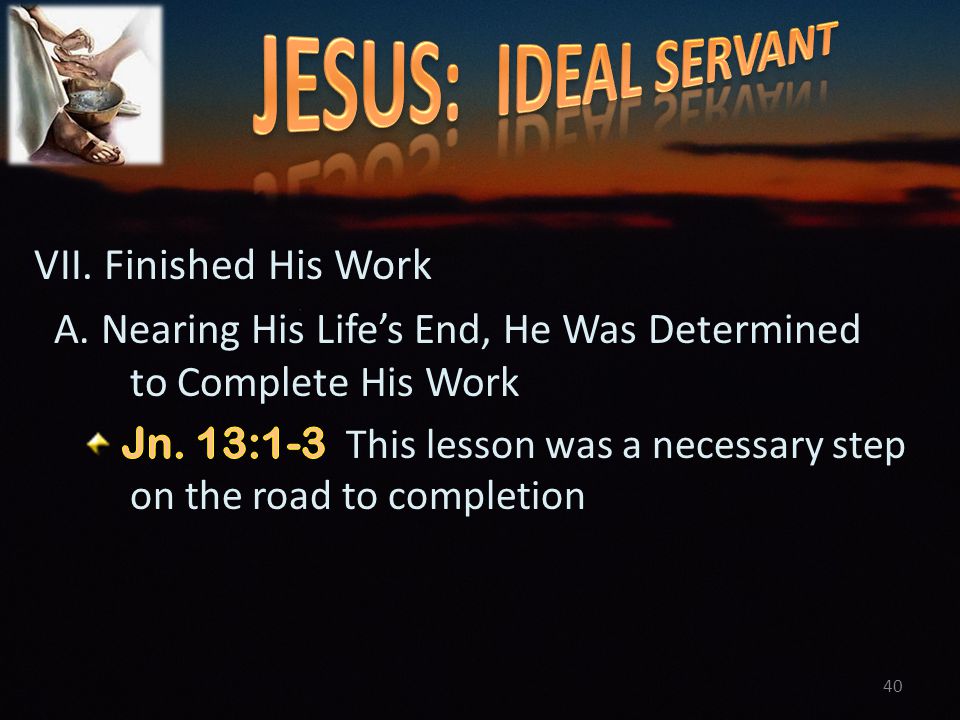 JESUS: IDEAL SERVANT

VII. Finished His Work

A. Nearing His Life’s End, He Was Determined to Complete His Work

Jn. 13:1-3 This lesson was a necessary step on the road to completion

40